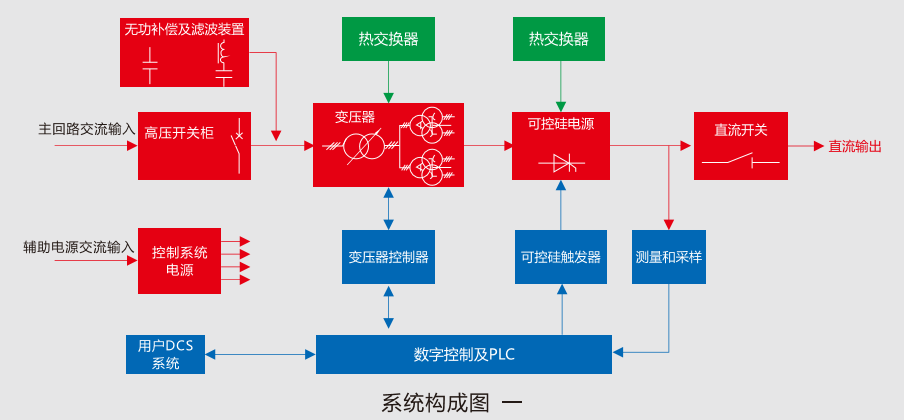 无功补偿及滤波装置

热交换器

热交换器

主回路交流输入

高压开关柜

变压器

可控硅电源

直流开关

直流输出

辅助电源交流输入

控制系统电源

变压器控制器

可控硅触发器

测量和采样

用户DCS系统

数字控制及PLC

系统构成图 一